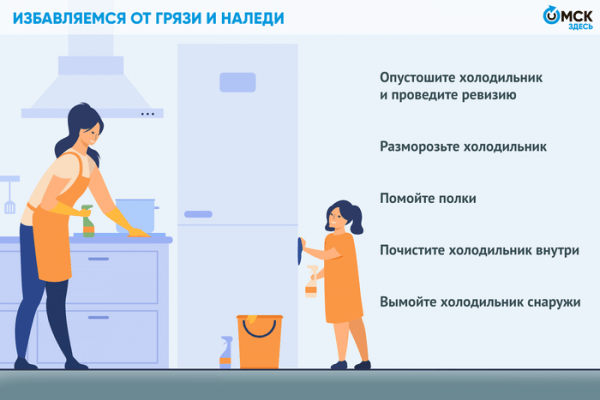 ИЗБАВЛЯЕМСЯ ОТ ГРЯЗИ И НАЛЕДИ

ОМСК
ЗДЕСЬ

Опустошите холодильник и проведите ревизию

Разморозьте холодильник

Помойте полки

Почистите холодильник внутри

Вымойте холодильник снаружи